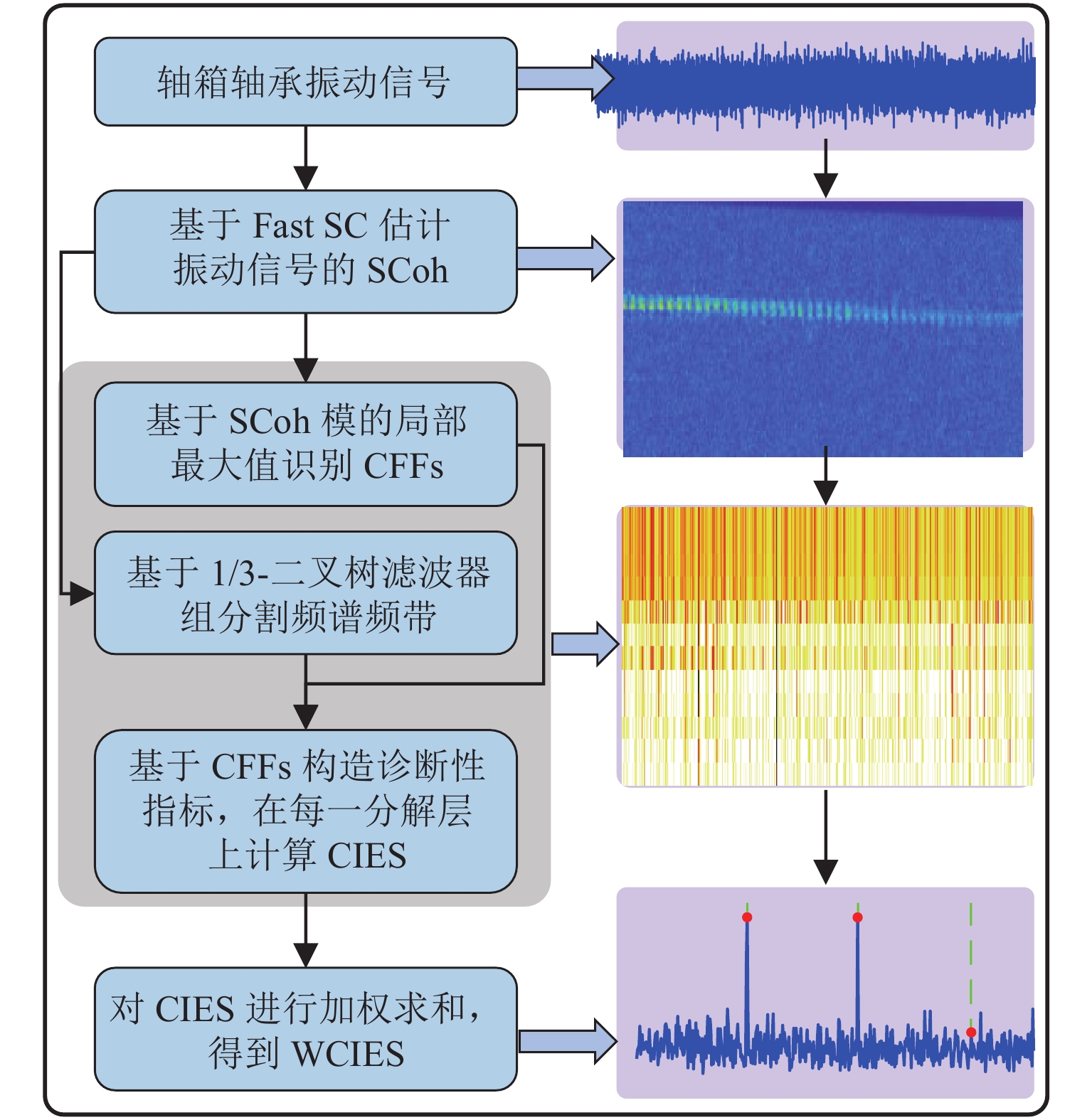 轴箱轴承振动信号

基于 Fast SC 估计振动信号的 SCoh

基于 SCoh 模的局部最大值识别 CFFs

基于 1/3-二叉树滤波器组分割频谱频带

基于 CFFs 构造诊断性指标，在每一分解层上计算 CIES

对 CIES 进行加权求和，得到 WCIES